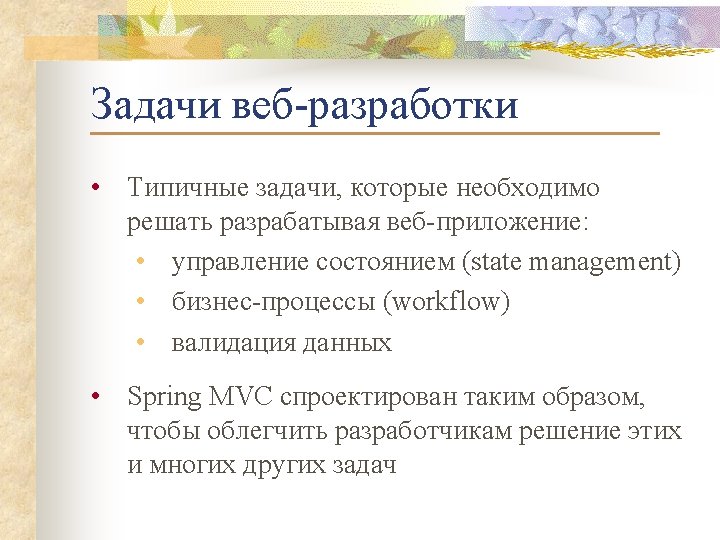 Задачи веб-разработки

• Типичные задачи, которые необходимо решать разрабатывая веб-приложение:
  • управление состоянием (state management)
  • бизнес-процессы (workflow)
  • валидация данных

• Spring MVC спроектирован таким образом, чтобы облегчить разработчикам решение этих и многих других задач